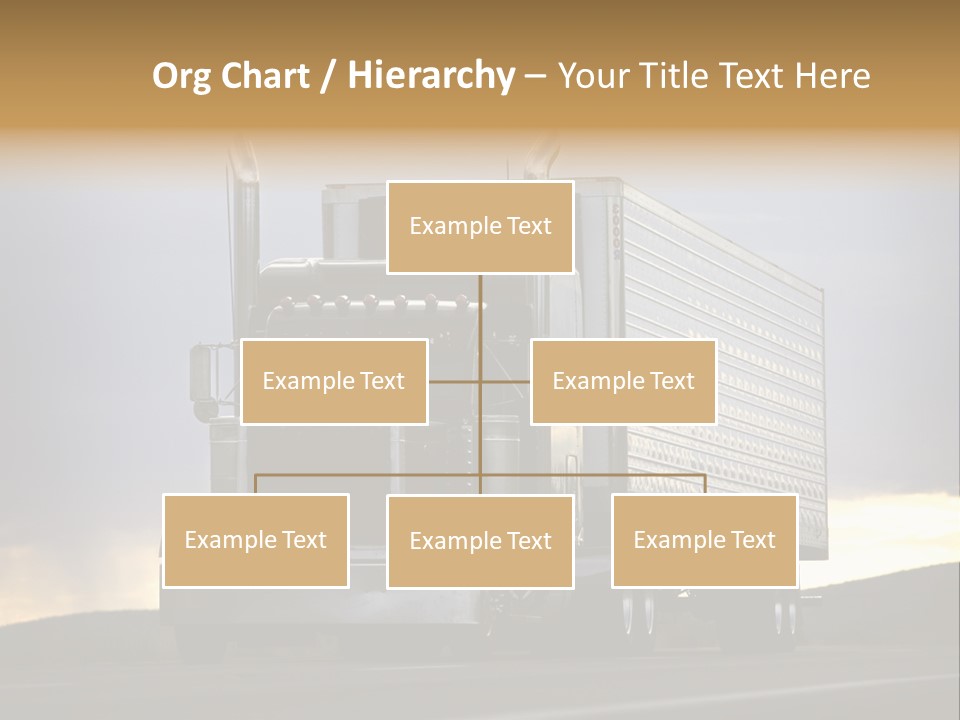 Org Chart / Hierarchy – Your Title Text Here

Example Text

Example Text

Example Text

Example Text

Example Text

Example Text